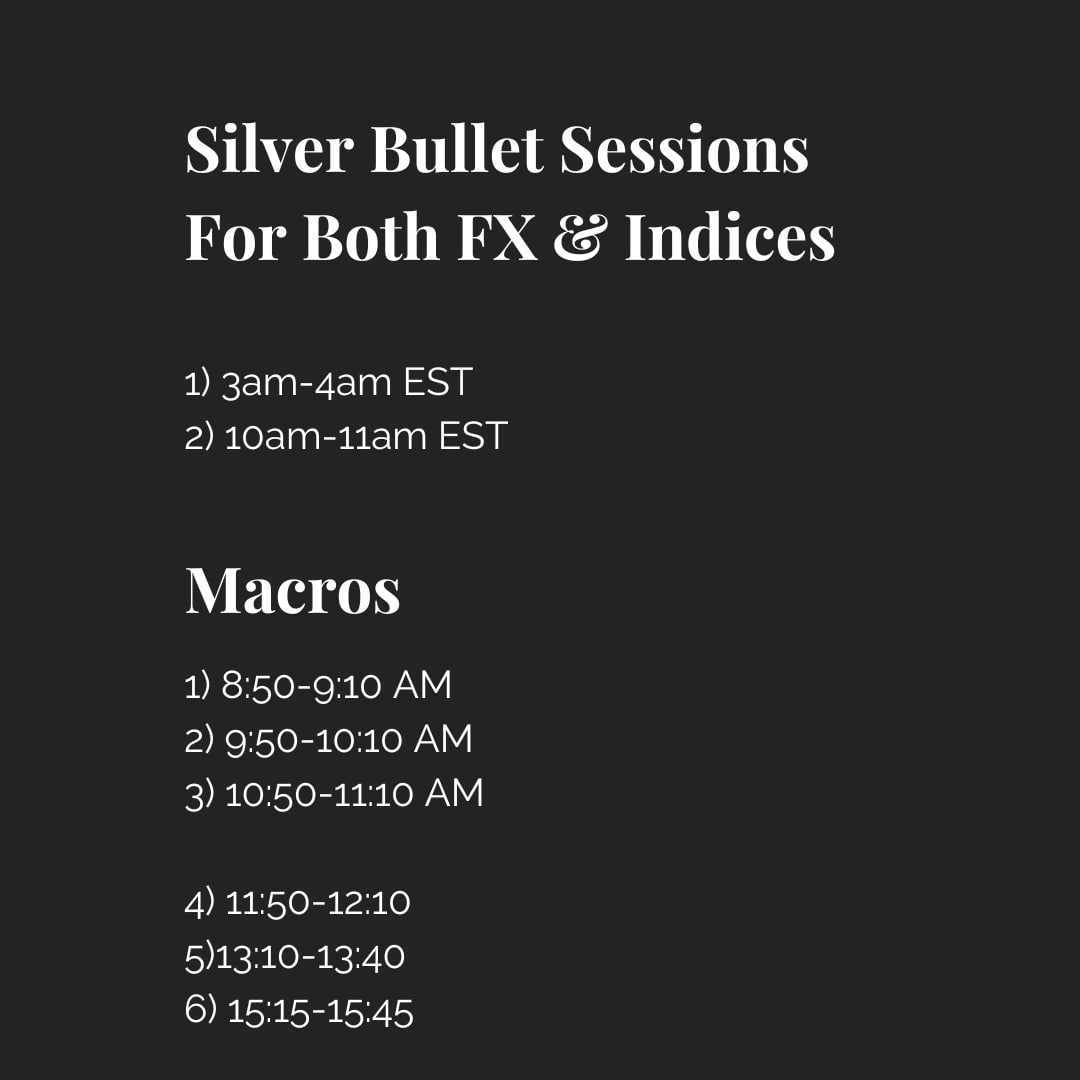 Silver Bullet Sessions
For Both FX & Indices

1) 3am-4am EST
2) 10am-11am EST

Macros

1) 8:50-9:10 AM
2) 9:50-10:10 AM
3) 10:50-11:10 AM

4) 11:50-12:10
5)13:10-13:40
6) 15:15-15:45